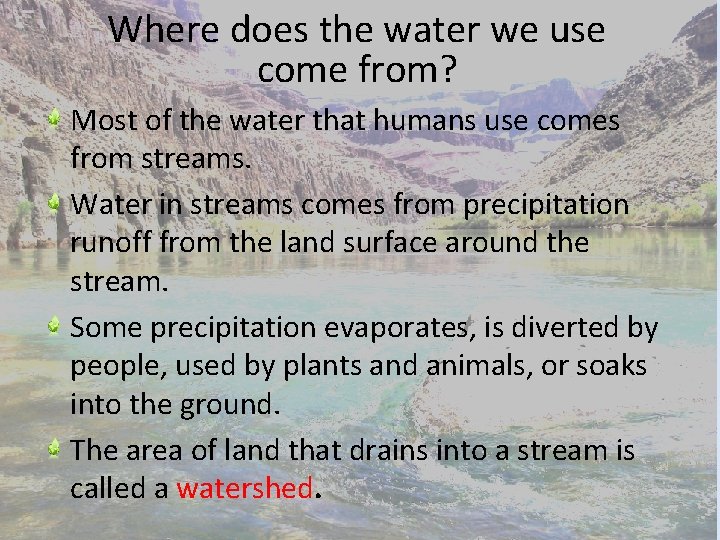 Where does the water we use come from?

Most of the water that humans use comes from streams.

Water in streams comes from precipitation runoff from the land surface around the stream.

Some precipitation evaporates, is diverted by people, used by plants and animals, or soaks into the ground.

The area of land that drains into a stream is called a watershed.